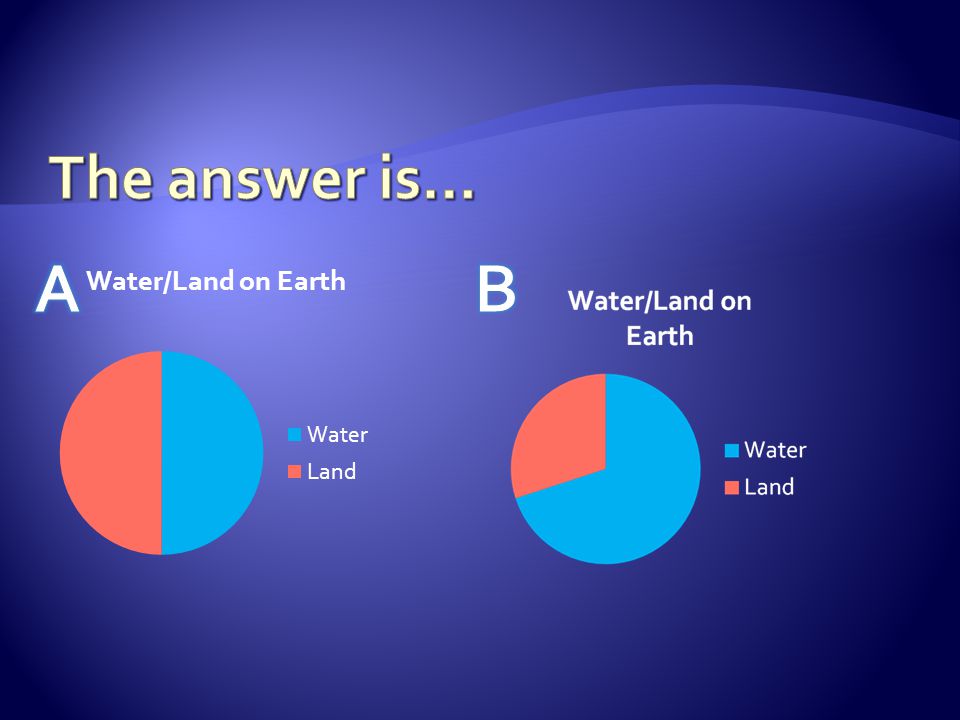 The answer is…

A

Water/Land on Earth

Water
Land

B

Water/Land on Earth

Water
Land